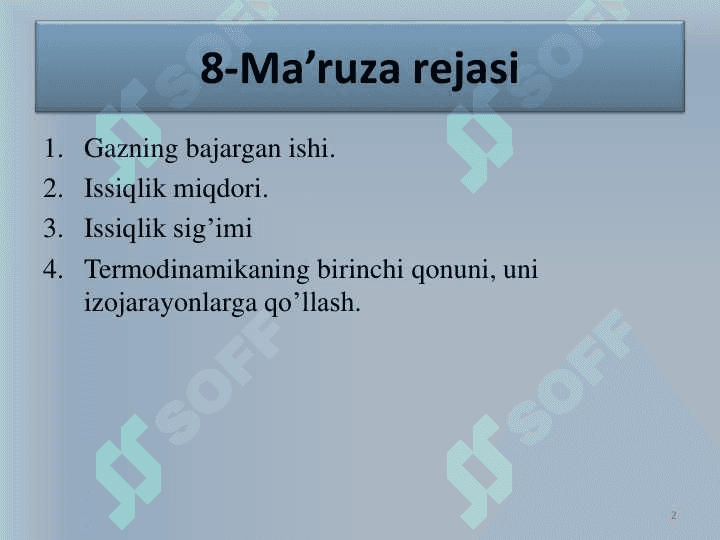 8-Ma’ruza rejasi

1. Gazning bajargan ishi.
2. Issiqlik miqdori.
3. Issiqlik sig’imi
4. Termodinamikaning birinchi qonuni, uni izojarayonlarga qo’llash.

SOFF
SOFF
SOFF
SOFF

2